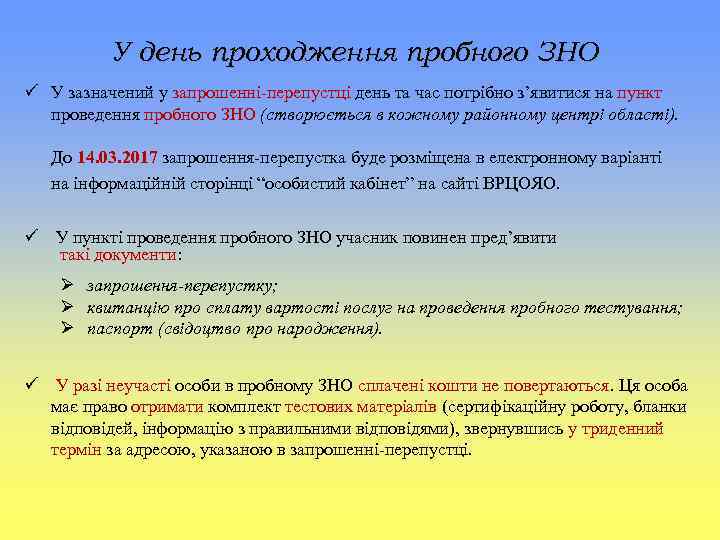 У день проходження пробного ЗНО

✓ У зазначений у запрошенні-перепустці день та час потрібно з'явитися на пункт проведення пробного ЗНО (створюється в кожному районному центрі області).

До 14.03.2017 запрошення-перепустка буде розміщена в електронному варіанті на інформаційній сторінці "особистий кабінет" на сайті ВРЦОЯО.

✓ У пункті проведення пробного ЗНО учасник повинен пред'явити такі документи:

➢ запрошення-перепустку;
➢ квитанцію про сплату вартості послуг на проведення пробного тестування;
➢ паспорт (свідоцтво про народження).

✓ У разі неучасті особи в пробному ЗНО сплачені кошти не повертаються. Ця особа має право отримати комплект тестових матеріалів (сертифікаційну роботу, бланки відповідей, інформацію з правильними відповідями), звернувшись у триденний термін за адресою, указаною в запрошенні-перепустці.